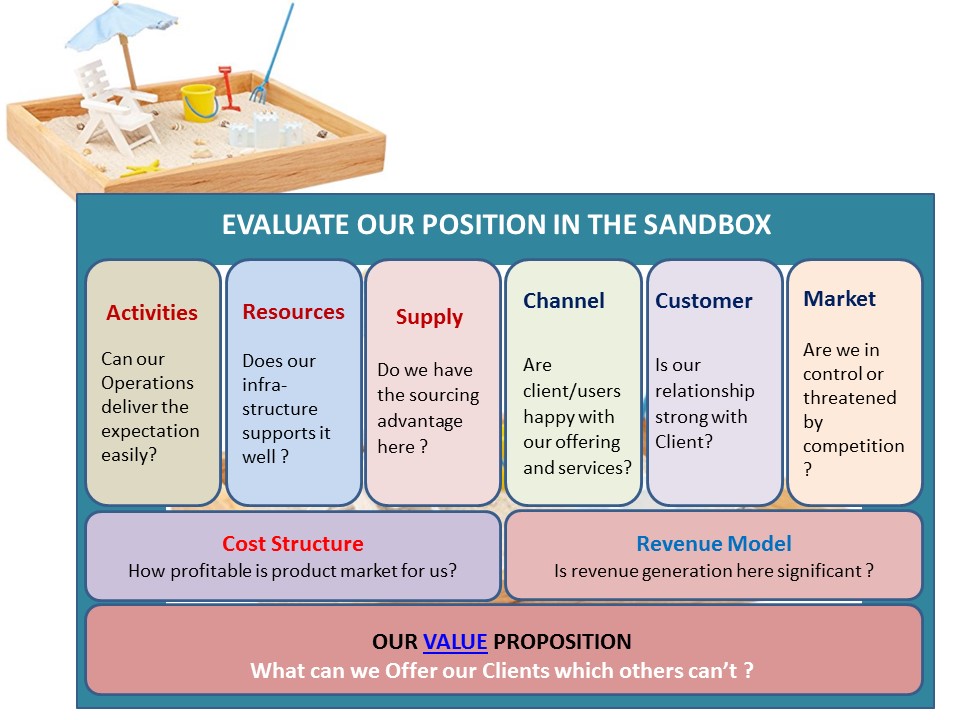 EVALUATE OUR POSITION IN THE SANDBOX

Activities

Can our Operations deliver the expectation easily?

Resources

Does our infra-structure supports it well ?

Supply

Do we have the sourcing advantage here ?

Channel

Are client/users happy with our offering and services?

Customer

Is our relationship strong with Client?

Market

Are we in control or threatened by competition ?

Cost Structure
How profitable is product market for us?

Revenue Model
Is revenue generation here significant ?

OUR VALUE PROPOSITION
What can we Offer our Clients which others can't ?